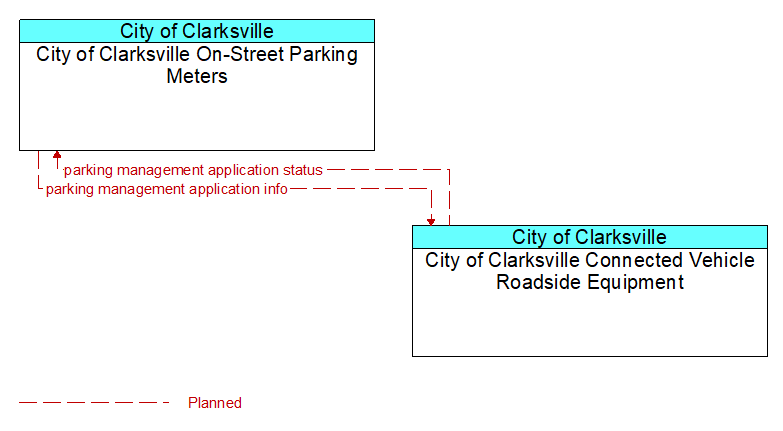 City of Clarksville
City of Clarksville On-Street Parking Meters

parking management application status
parking management application info

City of Clarksville
City of Clarksville Connected Vehicle Roadside Equipment

Planned